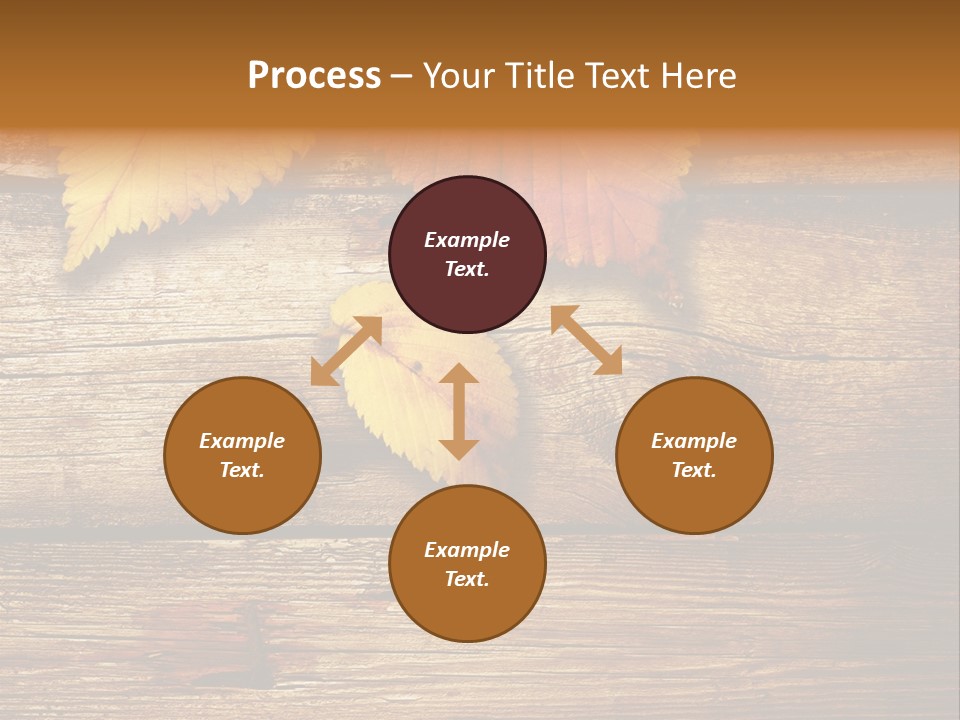 Process – Your Title Text Here

Example Text.

Example Text.

Example Text.

Example Text.